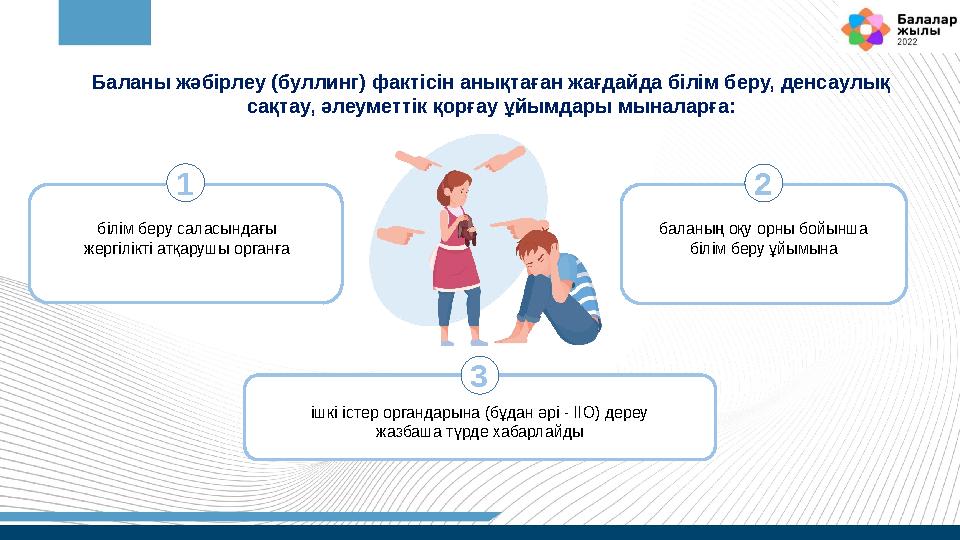 Балалар жылы 2022

Баланы жәбірлеу (буллинг) фактісін анықтаған жағдайда білім беру, денсаулық сақтау, әлеуметтік қорғау ұйымдары мыналарға:

1
білім беру саласындағы жергілікті атқарушы органға

2
баланың оқу орны бойынша білім беру ұйымына

3
ішкі істер органдарына (бұдан әрі - ІІО) дереу жазбаша түрде хабарлайды